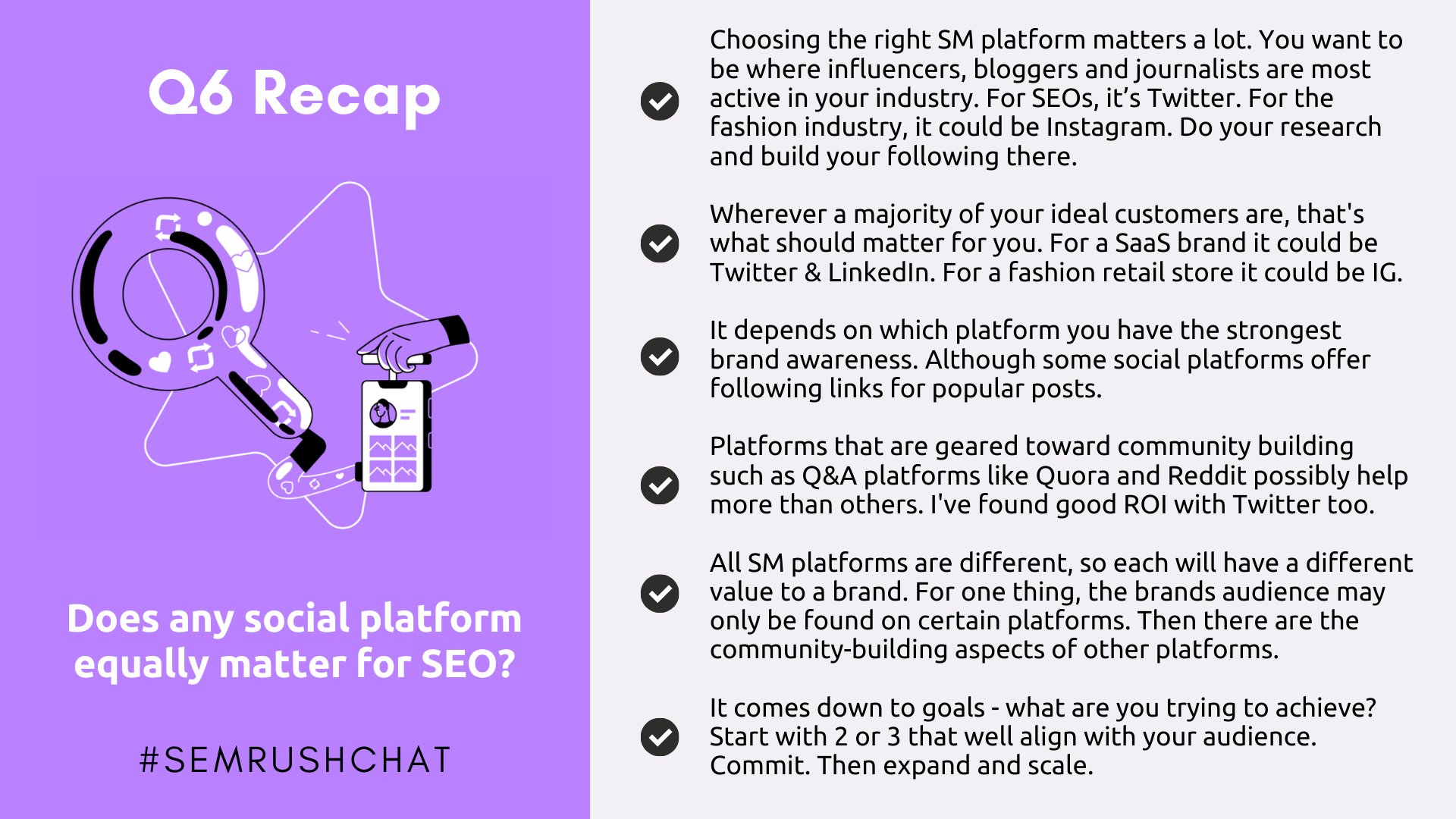 Q6 Recap

Does any social platform equally matter for SEO?

#SEMRUSHCHAT

Choosing the right SM platform matters a lot. You want to be where influencers, bloggers and journalists are most active in your industry. For SEOs, it's Twitter. For the fashion industry, it could be Instagram. Do your research and build your following there.

Wherever a majority of your ideal customers are, that's what should matter for you. For a SaaS brand it could be Twitter & LinkedIn. For a fashion retail store it could be IG.

It depends on which platform you have the strongest brand awareness. Although some social platforms offer following links for popular posts.

Platforms that are geared toward community building such as Q&A platforms like Quora and Reddit possibly help more than others. I've found good ROI with Twitter too.

All SM platforms are different, so each will have a different value to a brand. For one thing, the brands audience may only be found on certain platforms. Then there are the community-building aspects of other platforms.

It comes down to goals - what are you trying to achieve? Start with 2 or 3 that well align with your audience. Commit. Then expand and scale.